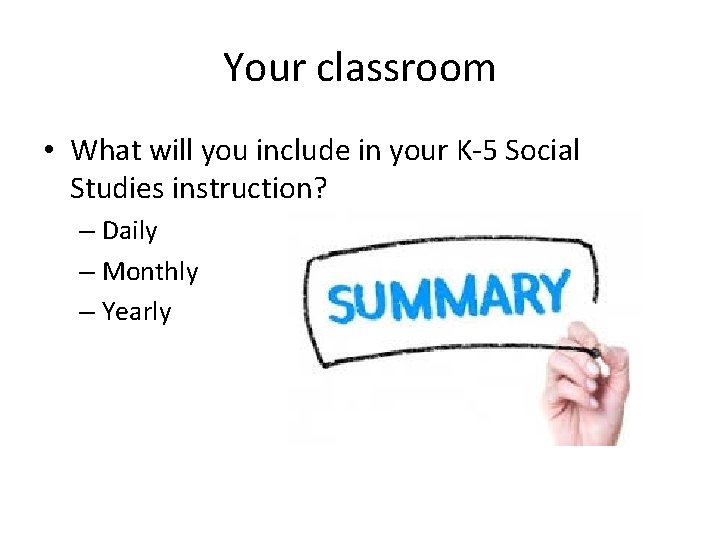 Your classroom

• What will you include in your K-5 Social Studies instruction?
– Daily
– Monthly
– Yearly

SUMMARY